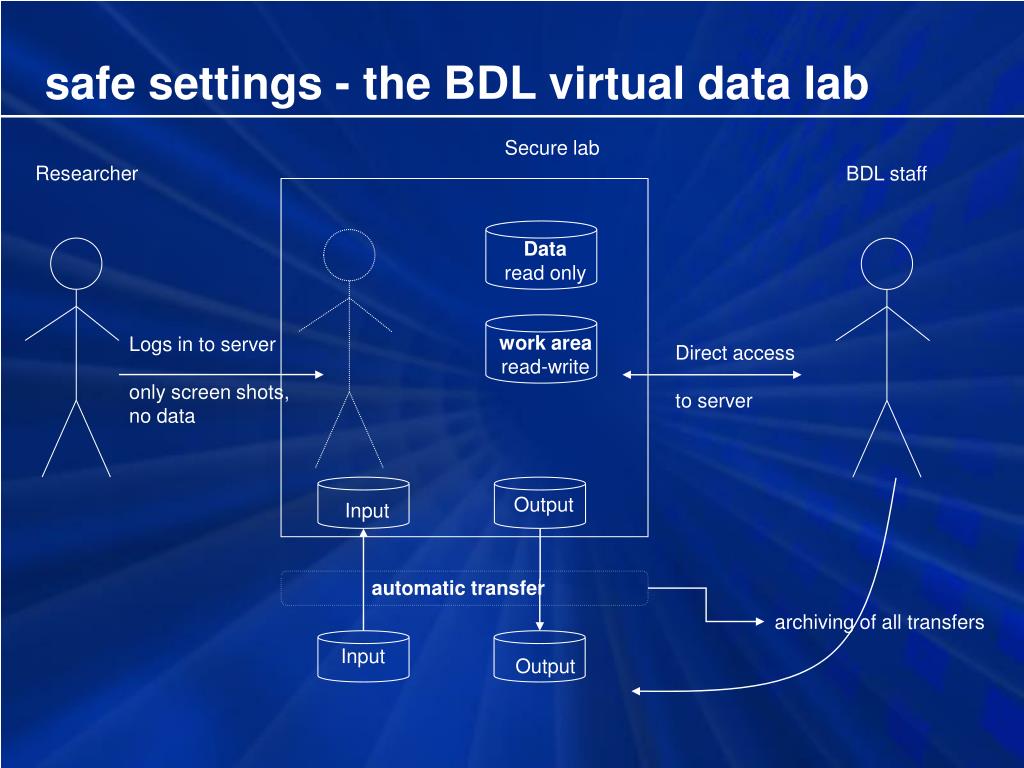 safe settings - the BDL virtual data lab

Secure lab

Researcher

BDL staff

Data
read only

work area
read-write

Logs in to server

only screen shots, no data

Direct access

to server

Input

Output

automatic transfer

archiving of all transfers

Input

Output